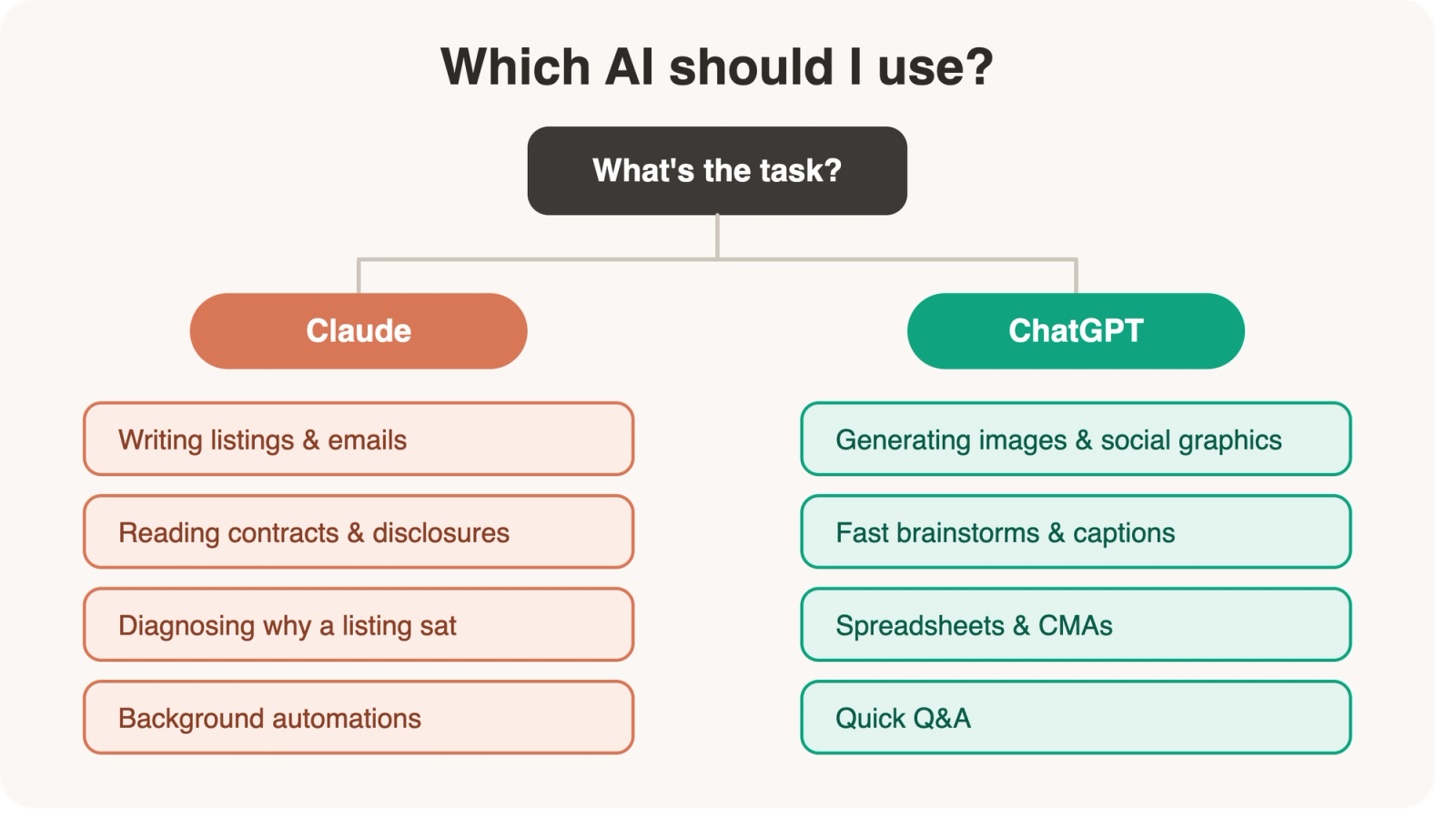 Which AI should I use?

What's the task?

Claude

Writing listings & emails

Reading contracts & disclosures

Diagnosing why a listing sat

Background automations

ChatGPT

Generating images & social graphics

Fast brainstorms & captions

Spreadsheets & CMAs

Quick Q&A